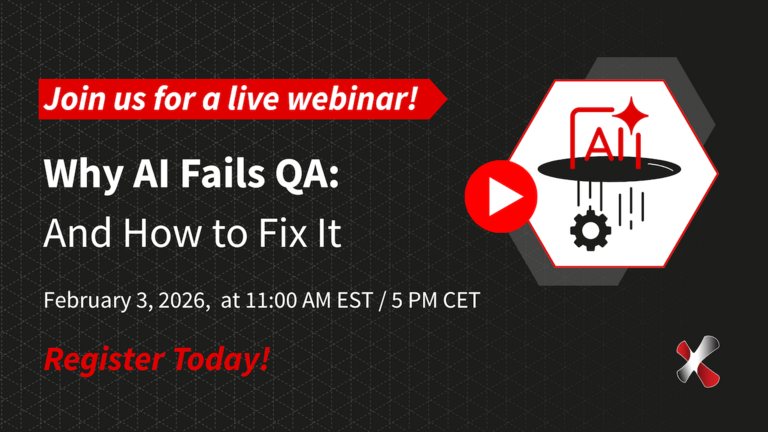 Join us for a live webinar!

Why AI Fails QA:
And How to Fix It

February 3, 2026, at 11:00 AM EST / 5 PM CET

Register Today!

AI